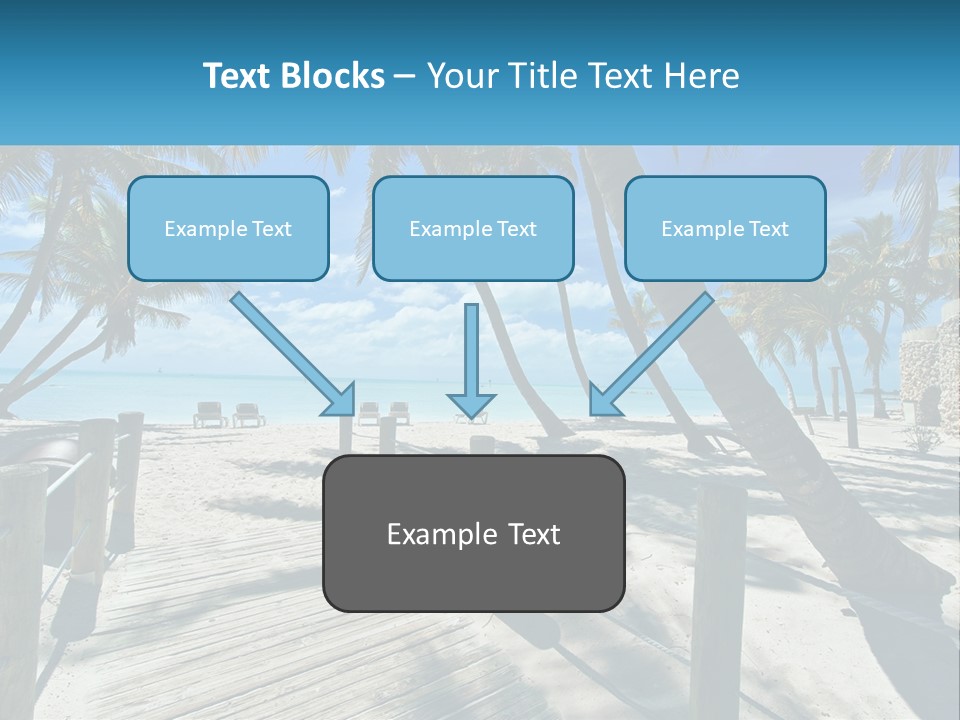 Text Blocks – Your Title Text Here

Example Text

Example Text

Example Text

Example Text